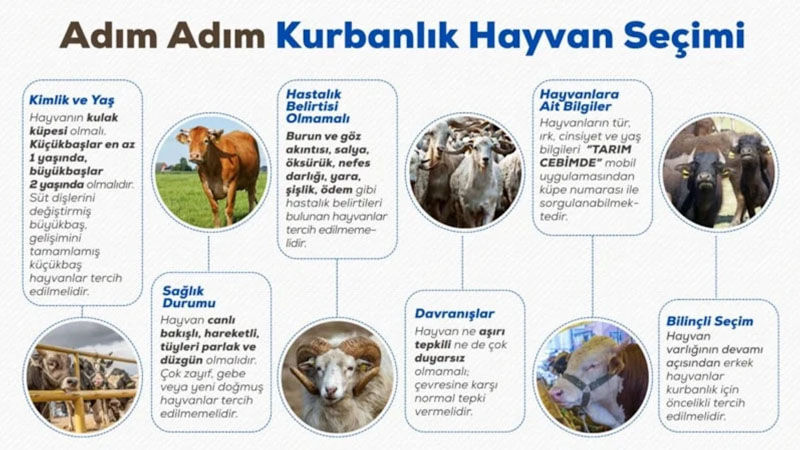 Adım Adım Kurbanlık Hayvan Seçimi

Kimlik ve Yaş
Hayvanın kulak küpesi olmalı. Küçükbaşlar en az 1 yaşında, büyükbaşlar 2 yaşında olmalıdır. Süt dişlerini değiştirmiş büyükbaş, gelişimini tamamlamış küçükbaş hayvanlar tercih edilmelidir.

Sağlık Durumu
Hayvan canlı bakışlı, hareketli, tüyleri parlak ve düzgün olmalıdır. Çok zayıf, gebe veya yeni doğmuş hayvanlar tercih edilmemelidir.

Hastalık Belirtisi Olmamalı
Burun ve göz akıntısı, salya, öksürük, nefes darlığı, yara, şişlik, ödem gibi hastalık belirtileri bulunan hayvanlar tercih edilmemelidir.

Davranışlar
Hayvan ne aşırı tepkili ne de çok duyarsız olmamalı; çevresine karşı normal tepki vermelidir.

Hayvanlara Ait Bilgiler
Hayvanların tür, ırk, cinsiyet ve yaş bilgileri "TARIM CEBİMDE" mobil uygulamasından küpe numarası ile sorgulanabilmektedir.

Bilinçli Seçim
Hayvan varlığının devamı açısından erkek hayvanlar kurbanlık için öncelikli tercih edilmelidir.